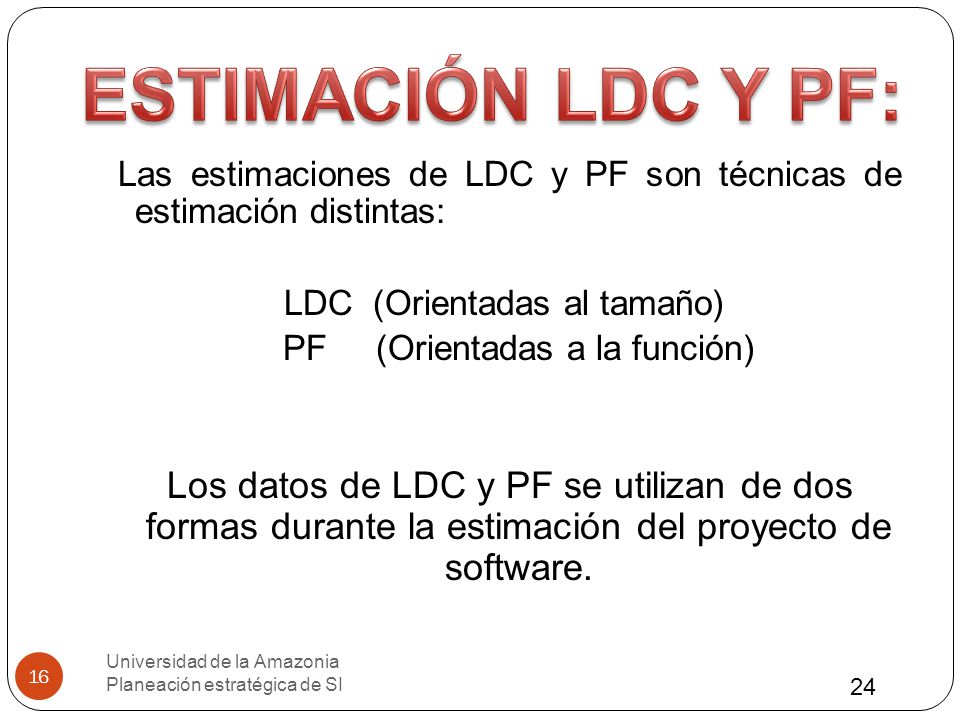 ESTIMACIÓN LDC Y PF:

Las estimaciones de LDC y PF son técnicas de estimación distintas:

LDC (Orientadas al tamaño)
PF (Orientadas a la función)

Los datos de LDC y PF se utilizan de dos formas durante la estimación del proyecto de software.

16

Universidad de la Amazonia
Planeación estratégica de SI

24